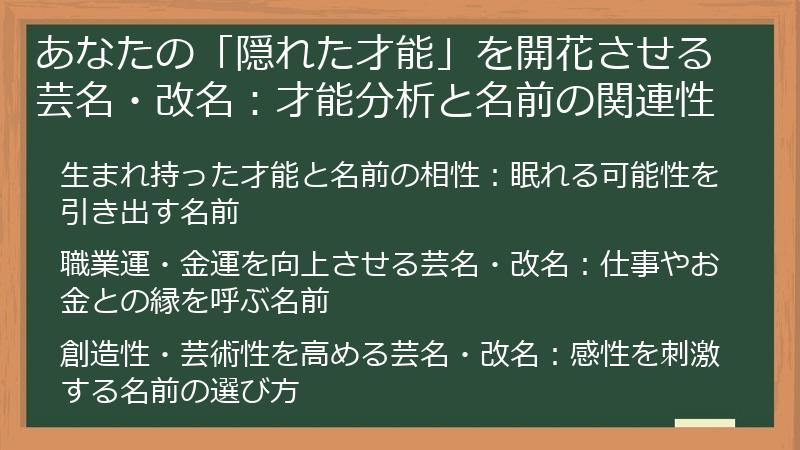 あなたの「隠れた才能」を開花させる芸名・改名：才能分析と名前の関連性

生まれ持った才能と名前の相性：眠れる可能性を引き出す名前

職業運・金運を向上させる芸名・改名：仕事やお金との縁を呼ぶ名前

創造性・芸術性を高める芸名・改名：感性を刺激する名前の選び方